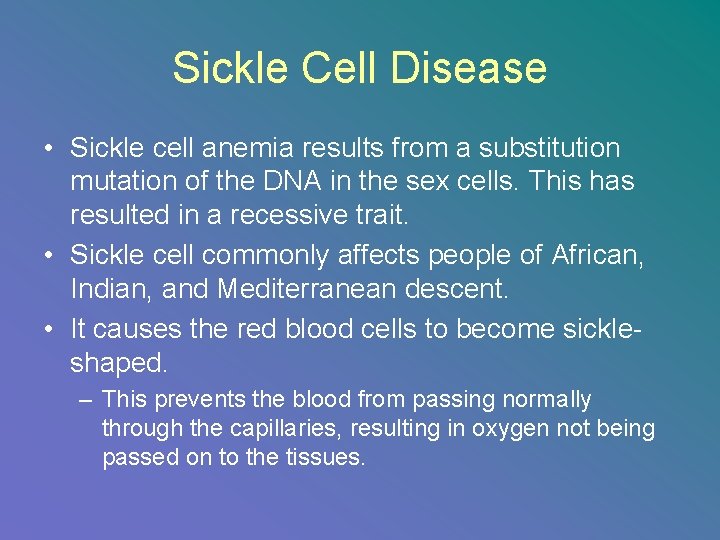 Sickle Cell Disease

• Sickle cell anemia results from a substitution mutation of the DNA in the sex cells. This has resulted in a recessive trait.

• Sickle cell commonly affects people of African, Indian, and Mediterranean descent.

• It causes the red blood cells to become sickle-shaped.

– This prevents the blood from passing normally through the capillaries, resulting in oxygen not being passed on to the tissues.